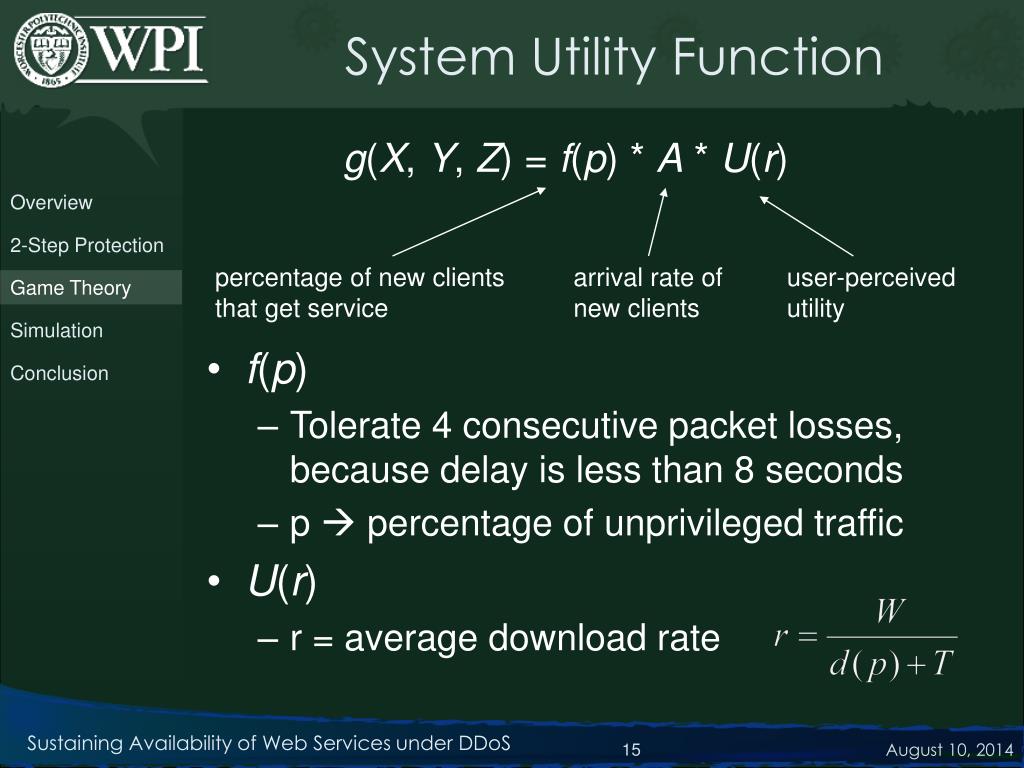 WPI

System Utility Function

Overview
2-Step Protection
Game Theory
Simulation
Conclusion

$g(X, Y, Z) = f(p) * A * U(r)$

percentage of new clients that get service

arrival rate of new clients

user-perceived utility

• $f(p)$
– Tolerate 4 consecutive packet losses, because delay is less than 8 seconds
– p → percentage of unprivileged traffic
• $U(r)$
– r = average download rate

$r = \frac{W}{d(p)+T}$

Sustaining Availability of Web Services under DDoS
15
August 10, 2014